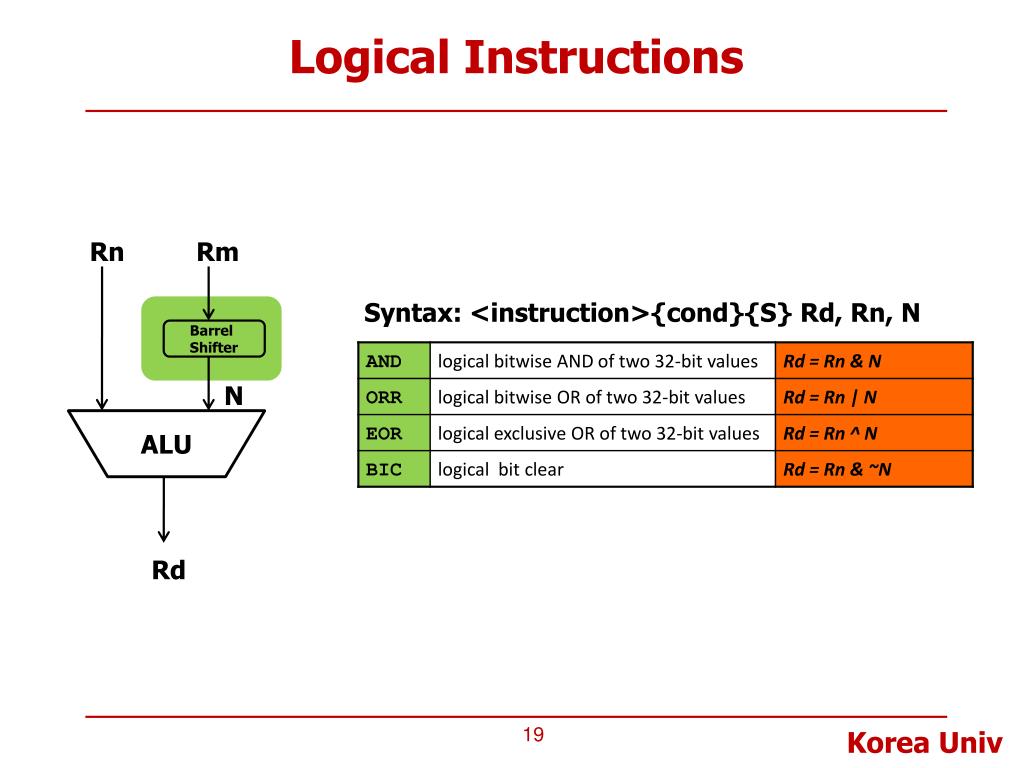 Logical Instructions

Rn

Rm

Barrel Shifter

N

ALU

Rd

Syntax: <instruction>{cond}{S} Rd, Rn, N

| AND | logical bitwise AND of two 32-bit values | Rd = Rn & N |
|---|---|---|
| ORR | logical bitwise OR of two 32-bit values | Rd = Rn \| N |
| EOR | logical exclusive OR of two 32-bit values | Rd = Rn ^ N |
| BIC | logical bit clear | Rd = Rn & ~N |

19

Korea Univ